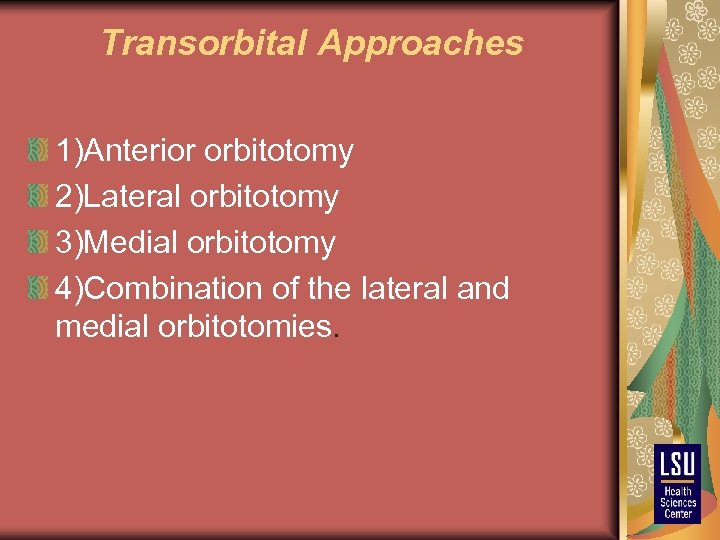 Transorbital Approaches

1)Anterior orbitotomy
2)Lateral orbitotomy
3)Medial orbitotomy
4)Combination of the lateral and medial orbitotomies.

LSU
Health Sciences Center